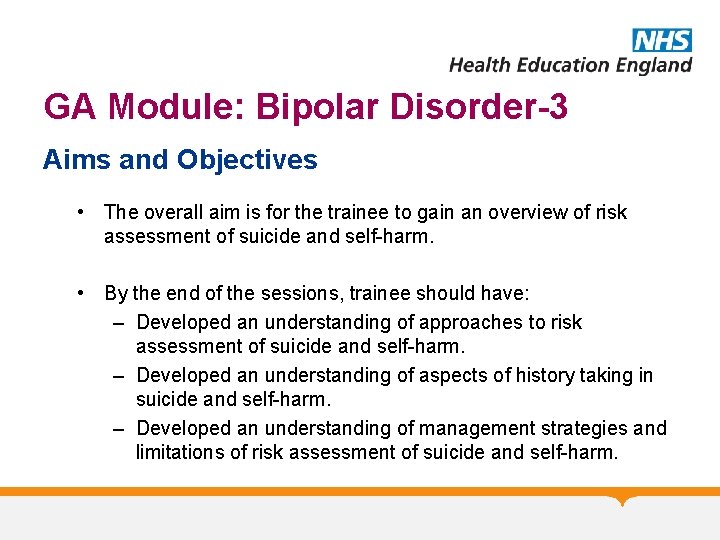 NHS
Health Education England

GA Module: Bipolar Disorder-3

Aims and Objectives

• The overall aim is for the trainee to gain an overview of risk assessment of suicide and self-harm.

• By the end of the sessions, trainee should have:
– Developed an understanding of approaches to risk assessment of suicide and self-harm.
– Developed an understanding of aspects of history taking in suicide and self-harm.
– Developed an understanding of management strategies and limitations of risk assessment of suicide and self-harm.